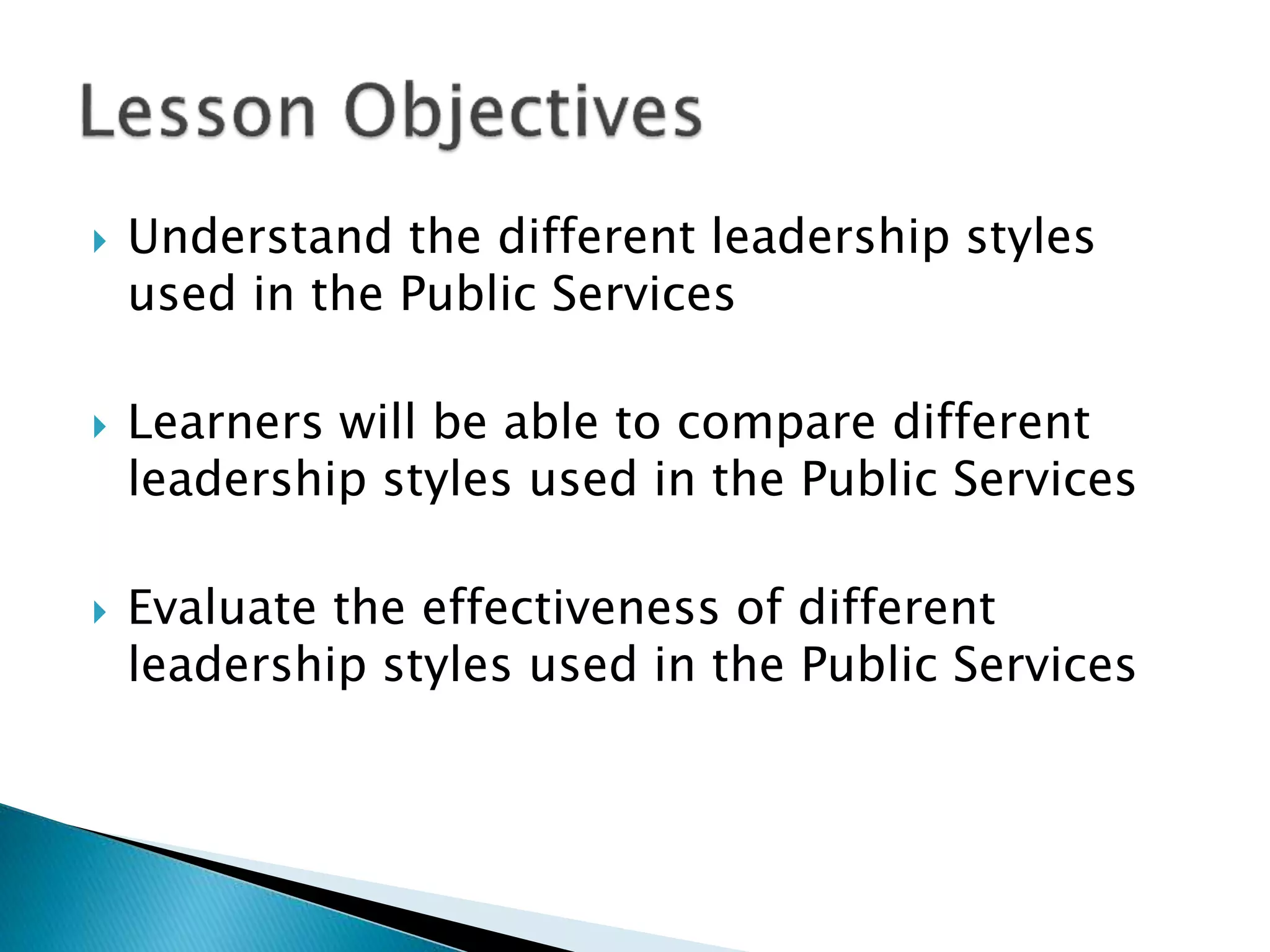 Lesson Objectives

Understand the different leadership styles used in the Public Services

Learners will be able to compare different leadership styles used in the Public Services

Evaluate the effectiveness of different leadership styles used in the Public Services